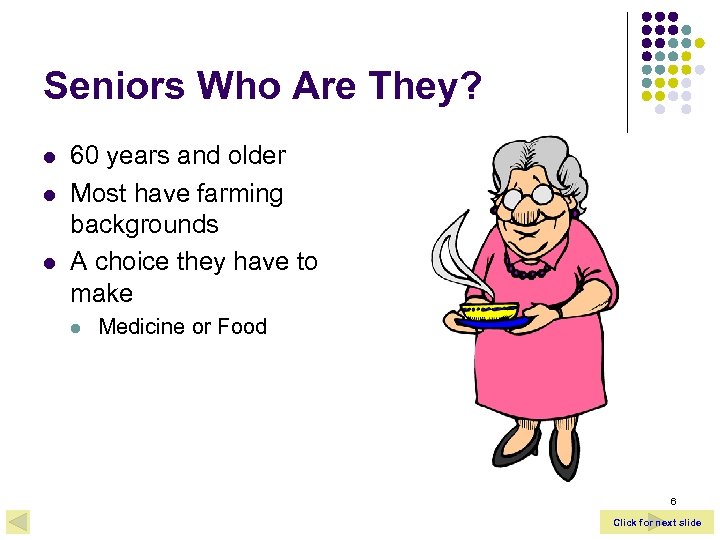 Seniors Who Are They?

- 60 years and older
- Most have farming backgrounds
- A choice they have to make
  - Medicine or Food

6

Click for next slide